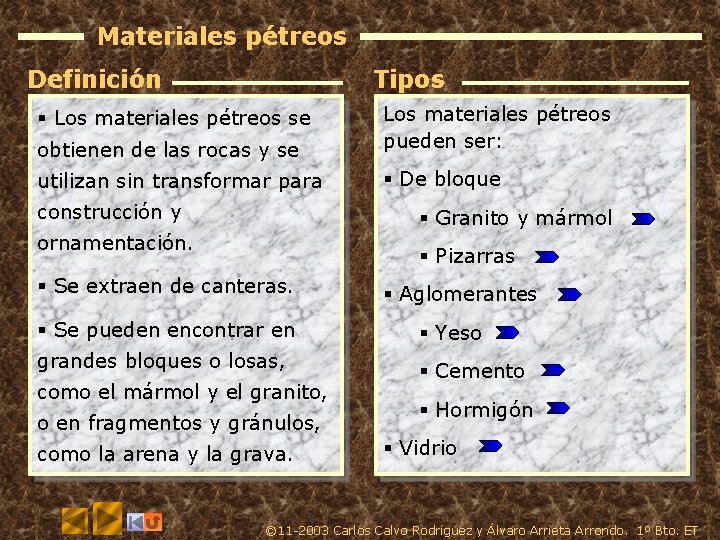 Materiales pétreos

Definición

▪ Los materiales pétreos se obtienen de las rocas y se utilizan sin transformar para construcción y ornamentación.

▪ Se extraen de canteras.

▪ Se pueden encontrar en grandes bloques o losas, como el mármol y el granito, o en fragmentos y gránulos, como la arena y la grava.

Tipos

Los materiales pétreos pueden ser:

▪ De bloque

▪ Granito y mármol

▪ Pizarras

▪ Aglomerantes

▪ Yeso

▪ Cemento

▪ Hormigón

▪ Vidrio

©11-2003 Carlos Calvo Rodríguez y Álvaro Arrieta Arrendo. 1º Bto. ET